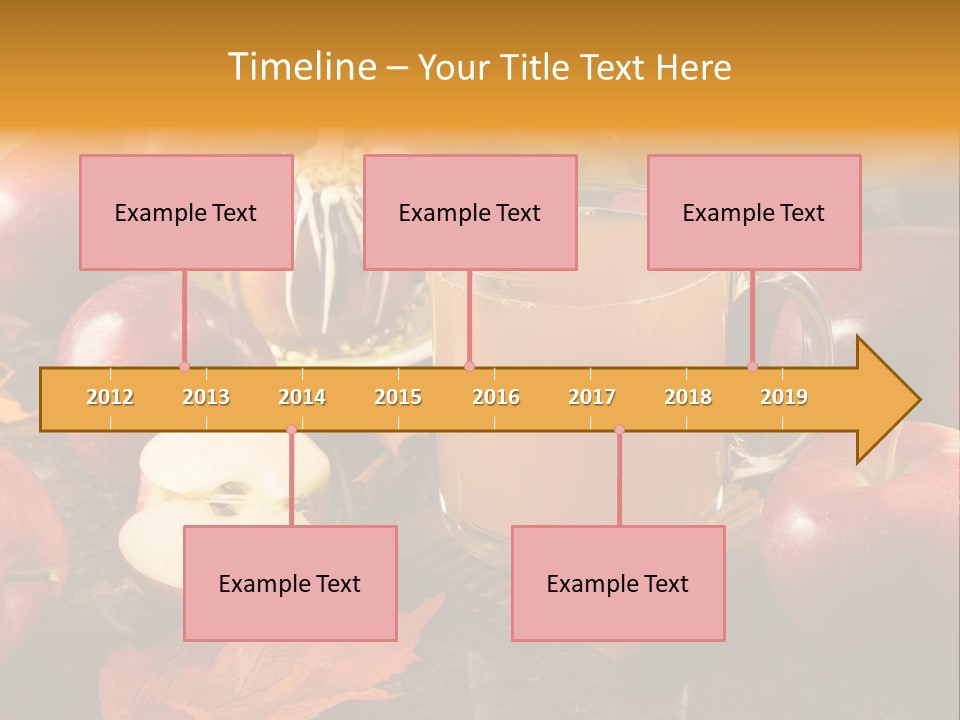 Timeline – Your Title Text Here

Example Text

Example Text

Example Text

2012 2013 2014 2015 2016 2017 2018 2019

Example Text

Example Text